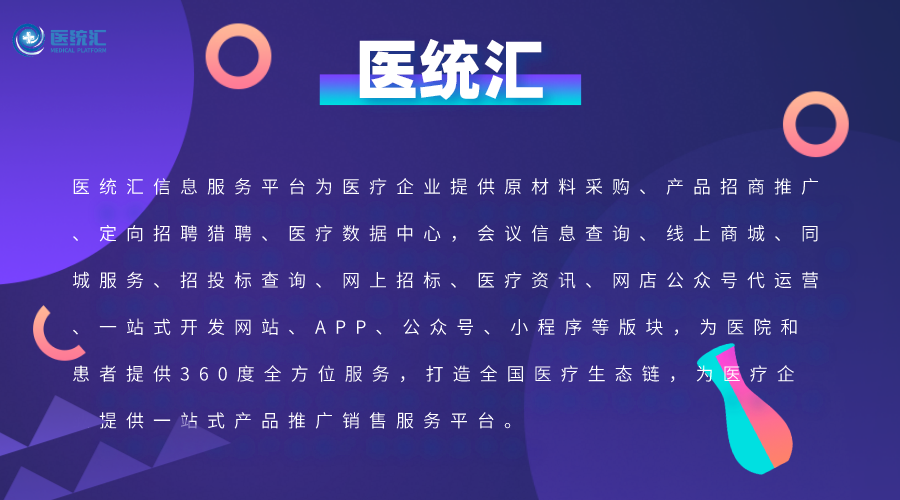 医统汇
MEDICAL PLATFORM

医统汇

医统汇信息服务平台为医疗企业提供原材料采购、产品招商推广、定向招聘猎聘、医疗数据中心，会议信息查询、线上商城、同城服务、招投标查询、网上招标、医疗资讯、网店公众号代运营、一站式开发网站、APP、公众号、小程序等版块，为医院和患者提供360度全方位服务，打造全国医疗生态链，为医疗企提供一站式产品推广销售服务平台。